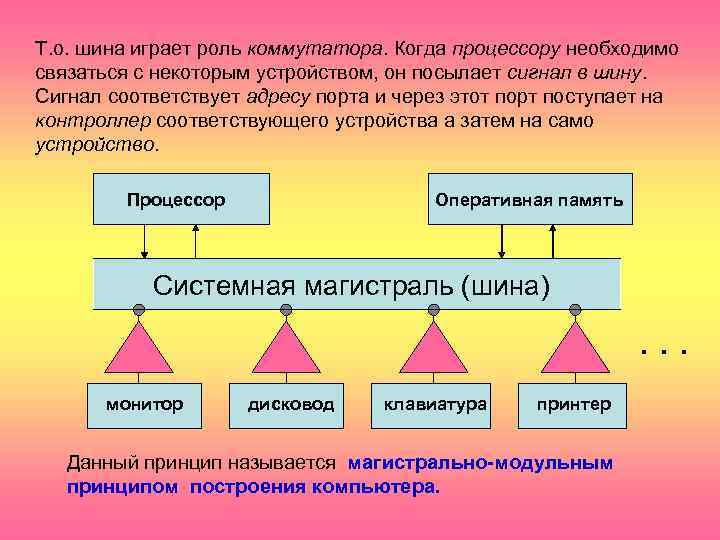 Т.о. шина играет роль коммутатора. Когда процессору необходимо связаться с некоторым устройством, он посылает сигнал в шину. Сигнал соответствует адресу порта и через этот порт поступает на контроллер соответствующего устройства а затем на само устройство.

Процессор

Оперативная память

Системная магистраль (шина)

. . .

монитор

дисковод

клавиатура

принтер

Данный принцип называется магистрально-модульным принципом построения компьютера.